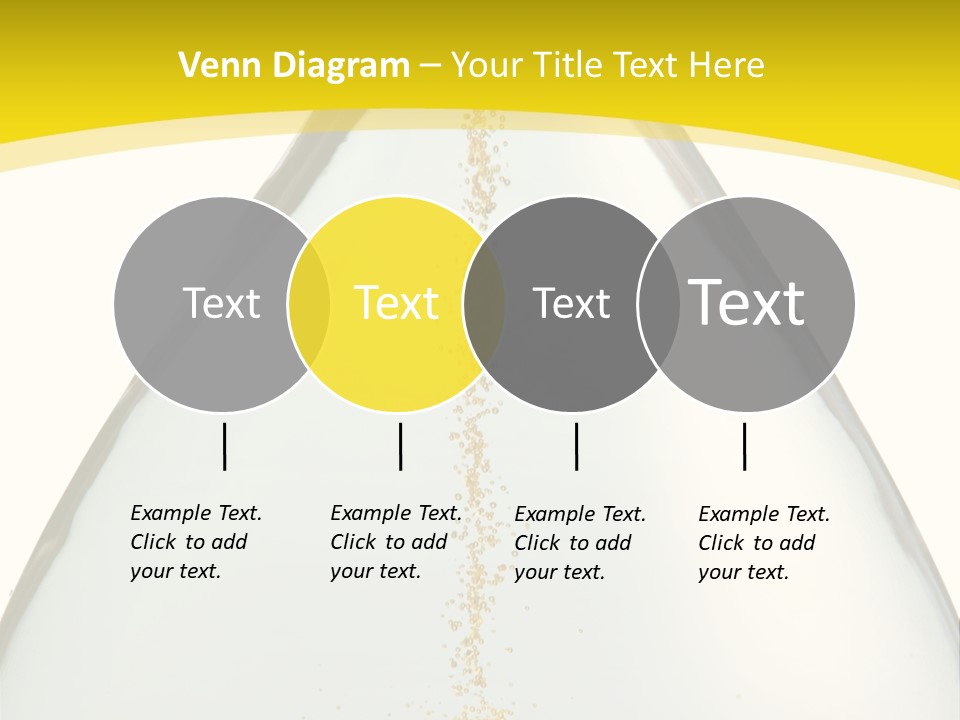 Venn Diagram – Your Title Text Here

Text

Text

Text

Text

Example Text. Click to add your text.

Example Text. Click to add your text.

Example Text. Click to add your text.

Example Text. Click to add your text.